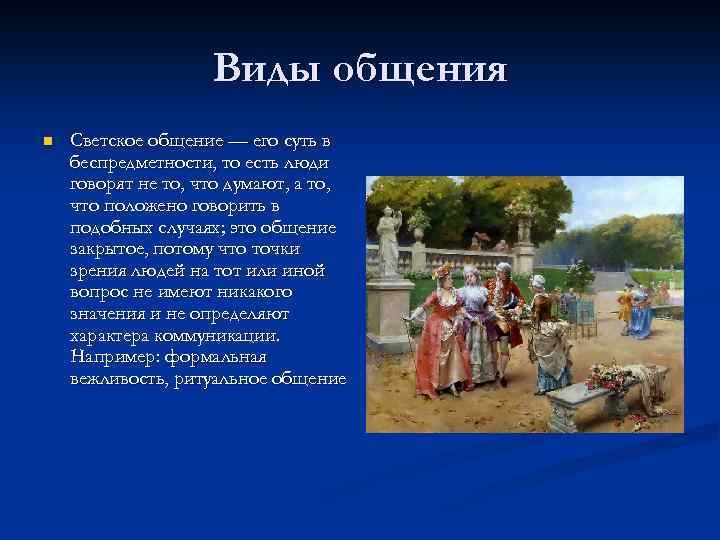 Виды общения

Светское общение — его суть в беспредметности, то есть люди говорят не то, что думают, а то, что положено говорить в подобных случаях; это общение закрытое, потому что точки зрения людей на тот или иной вопрос не имеют никакого значения и не определяют характера коммуникации. Например: формальная вежливость, ритуальное общение